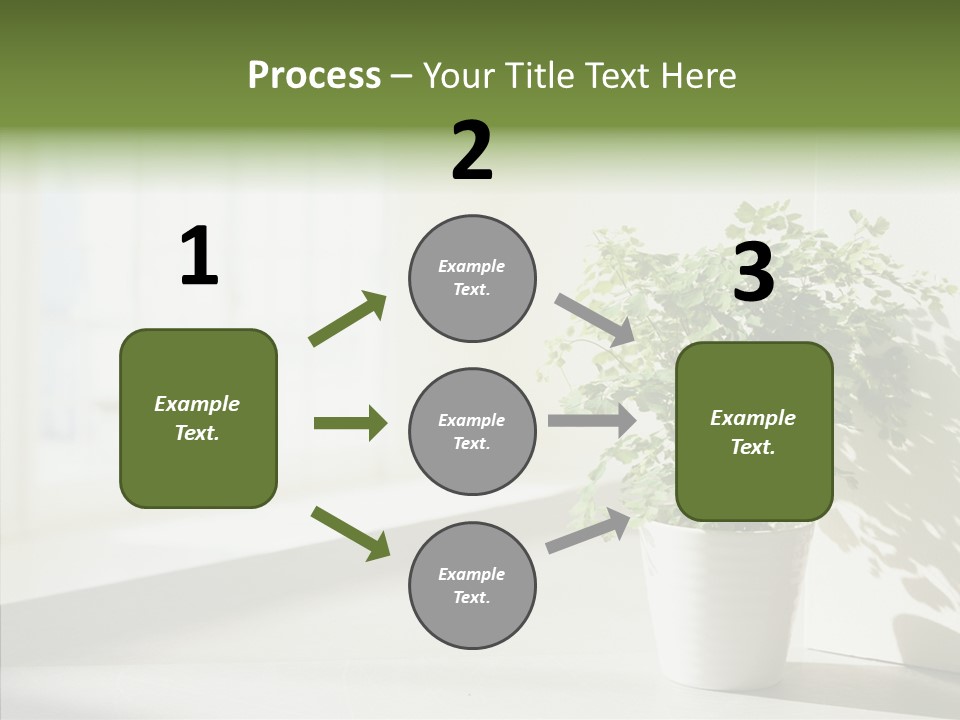 Process – Your Title Text Here

1

Example Text.

2

Example Text.

Example Text.

Example Text.

3

Example Text.